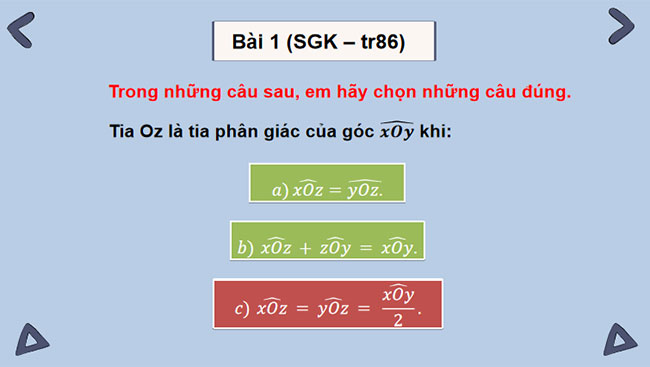 Bài 1 (SGK – tr86)

Trong những câu sau, em hãy chọn những câu đúng.

Tia Oz là tia phân giác của góc $\widehat{xOy}$ khi:

$a)\ \widehat{xOz} = \widehat{yOz}.$

$b)\ \widehat{xOz} + \widehat{zOy} = \widehat{xOy}.$

$c)\ \widehat{xOz} = \widehat{yOz} = \frac{\widehat{xOy}}{2}.$